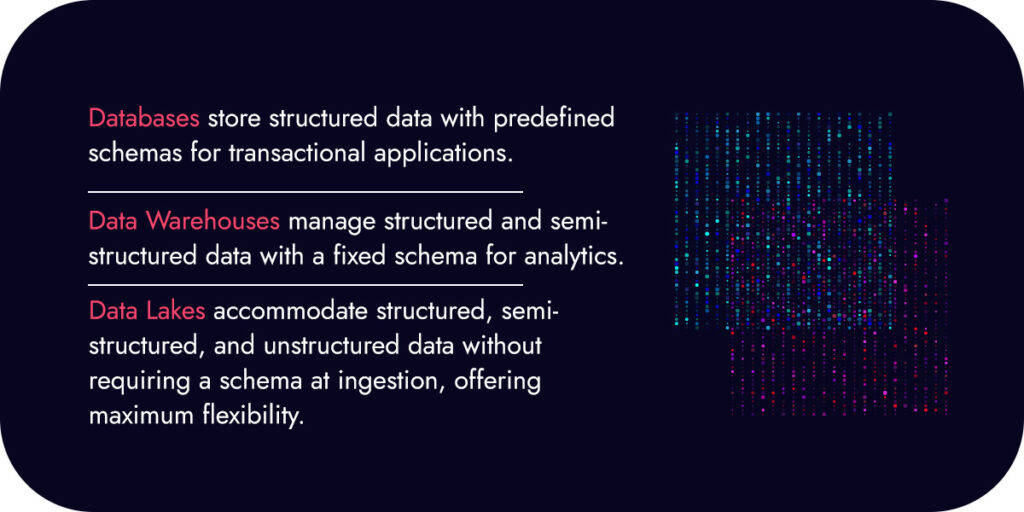 Databases store structured data with predefined schemas for transactional applications.

Data Warehouses manage structured and semi-structured data with a fixed schema for analytics.

Data Lakes accommodate structured, semi-structured, and unstructured data without requiring a schema at ingestion, offering maximum flexibility.